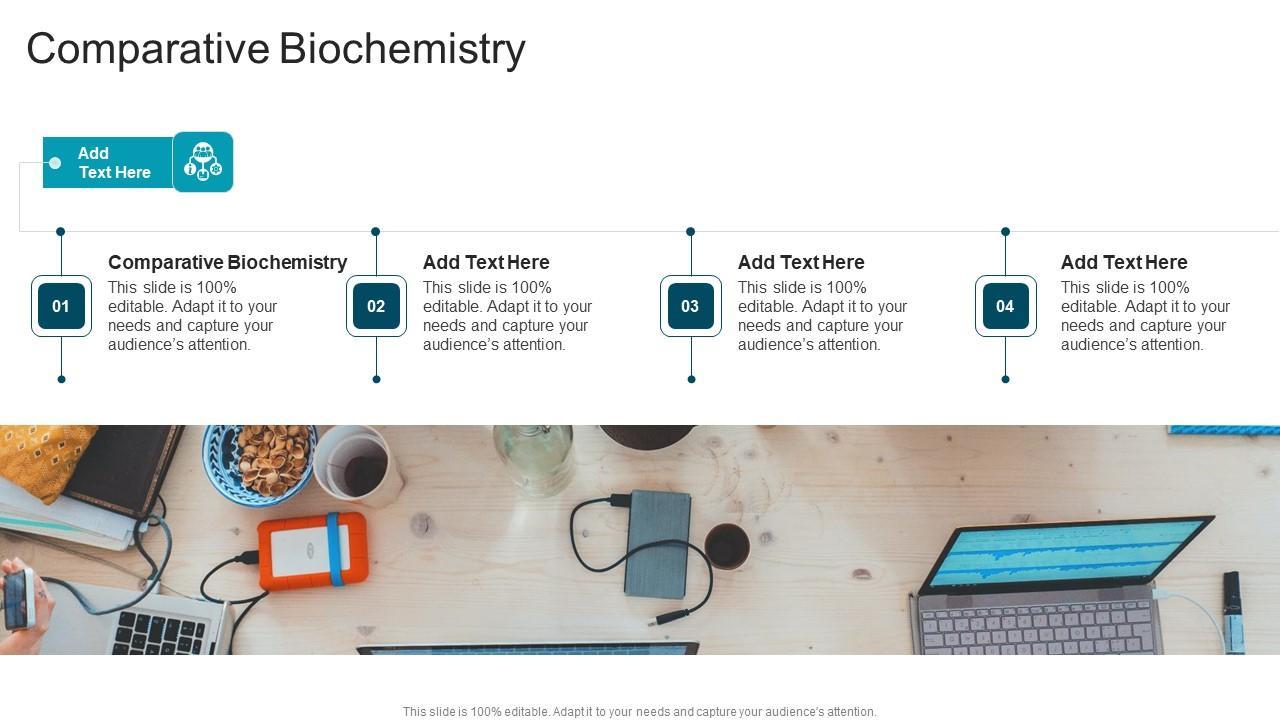 Comparative Biochemistry

Add Text Here

01

Comparative Biochemistry

This slide is 100% editable. Adapt it to your needs and capture your audience's attention.

02

Add Text Here

This slide is 100% editable. Adapt it to your needs and capture your audience's attention.

03

Add Text Here

This slide is 100% editable. Adapt it to your needs and capture your audience's attention.

04

Add Text Here

This slide is 100% editable. Adapt it to your needs and capture your audience's attention.

This slide is 100% editable. Adapt it to your needs and capture your audience's attention.